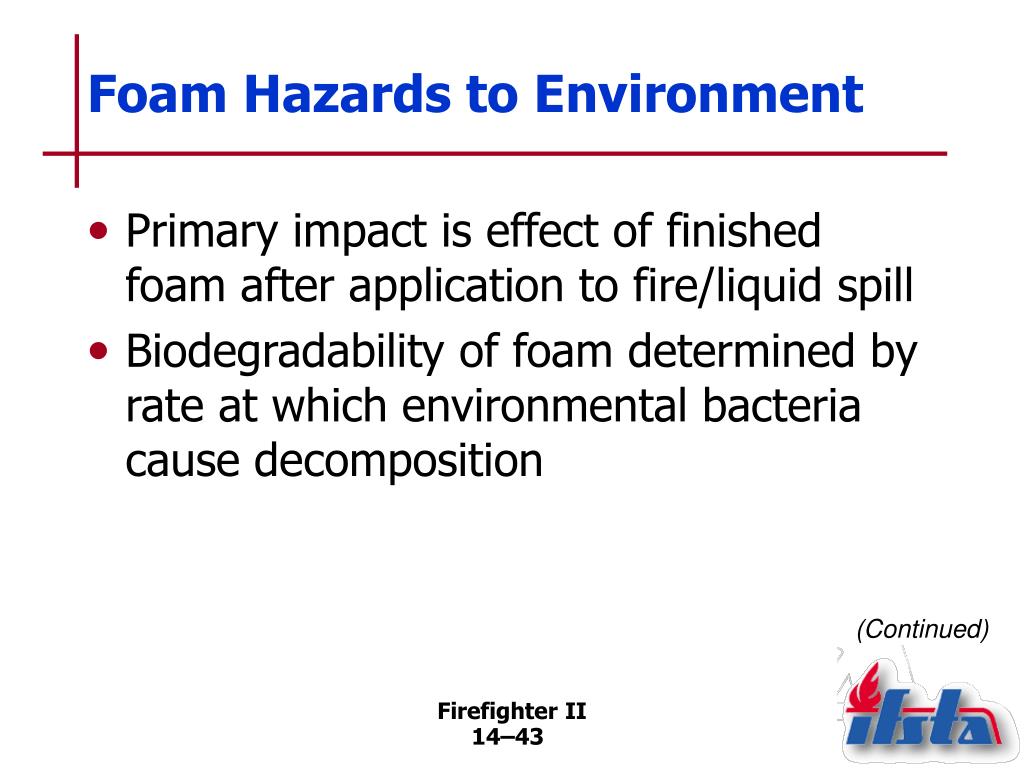 Foam Hazards to Environment

• Primary impact is effect of finished foam after application to fire/liquid spill
• Biodegradability of foam determined by rate at which environmental bacteria cause decomposition

(Continued)

Firefighter II
14–43

ifsta